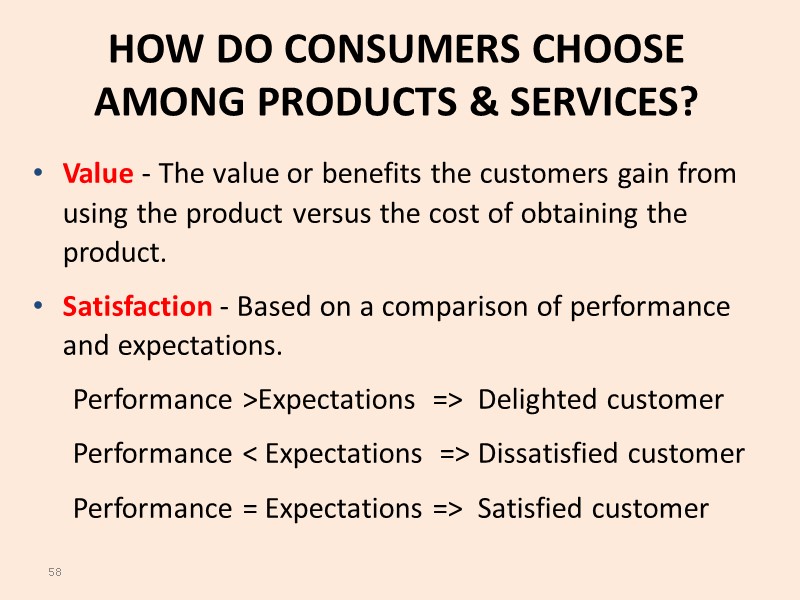 HOW DO CONSUMERS CHOOSE AMONG PRODUCTS & SERVICES?

• Value - The value or benefits the customers gain from using the product versus the cost of obtaining the product.

• Satisfaction - Based on a comparison of performance and expectations.

Performance >Expectations => Delighted customer

Performance < Expectations => Dissatisfied customer

Performance = Expectations => Satisfied customer

58